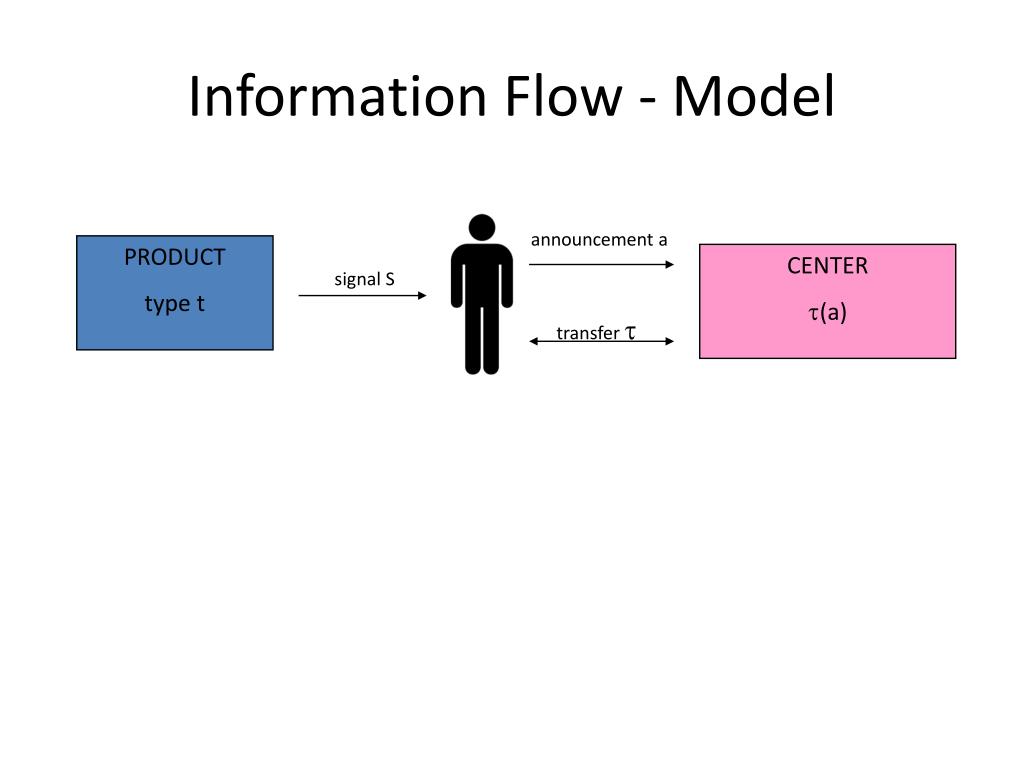 Information Flow - Model

PRODUCT
type t

signal S

announcement a

transfer $\tau$

CENTER
$\tau$(a)